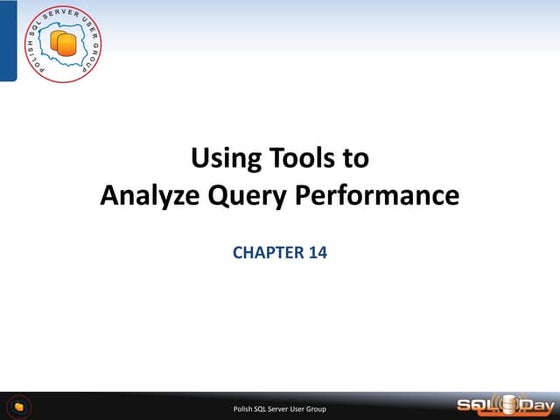 POLISH SQL SERVER USER GROUP

Using Tools to
Analyze Query Performance

CHAPTER 14

Polish SQL Server User Group

SQL Day